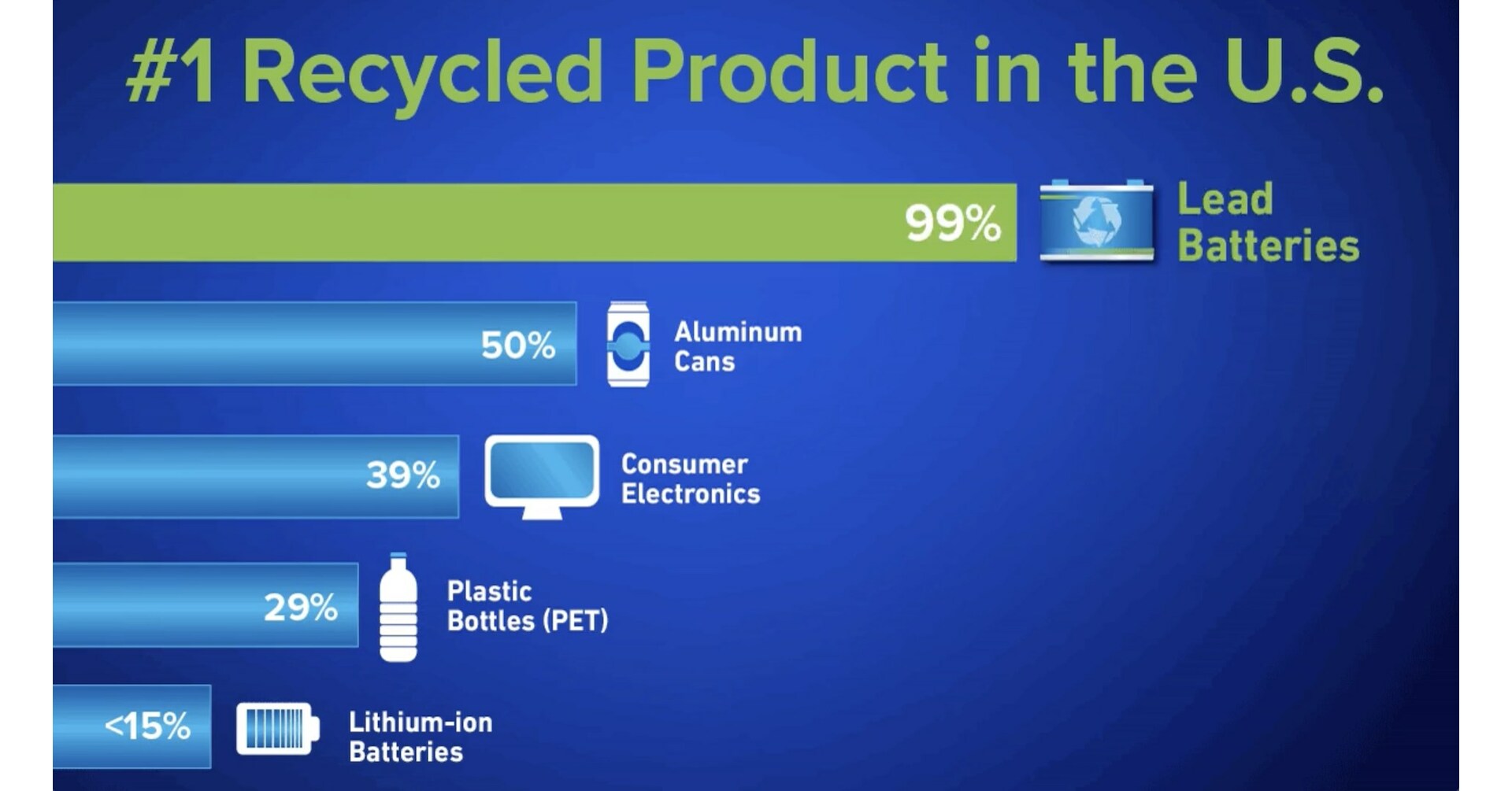 #1 Recycled Product in the U.S.

99% Lead Batteries

50% Aluminum Cans

39% Consumer Electronics

29% Plastic Bottles (PET)

<15% Lithium-ion Batteries